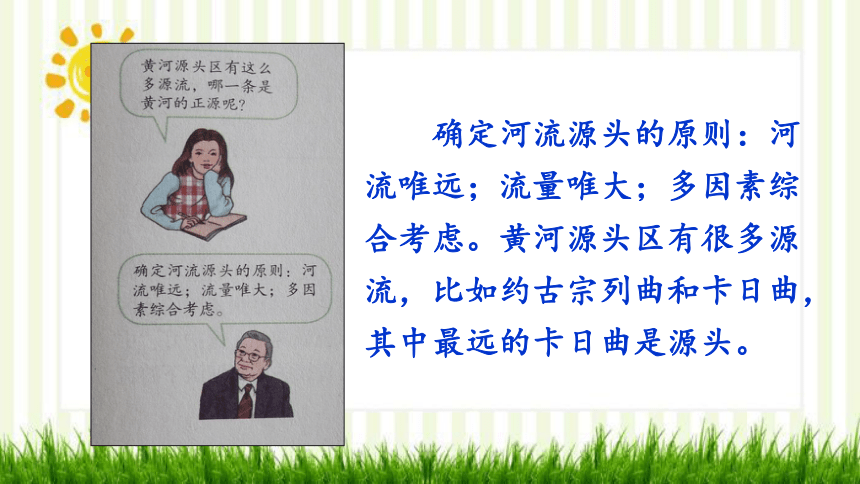 黄河源头区有这么多源流，哪一条是黄河的正源呢？

确定河流源头的原则：河流唯远；流量唯大；多因素综合考虑。

确定河流源头的原则：河流唯远；流量唯大；多因素综合考虑。黄河源头区有很多源流，比如约古宗列曲和卡日曲，其中最远的卡日曲是源头。